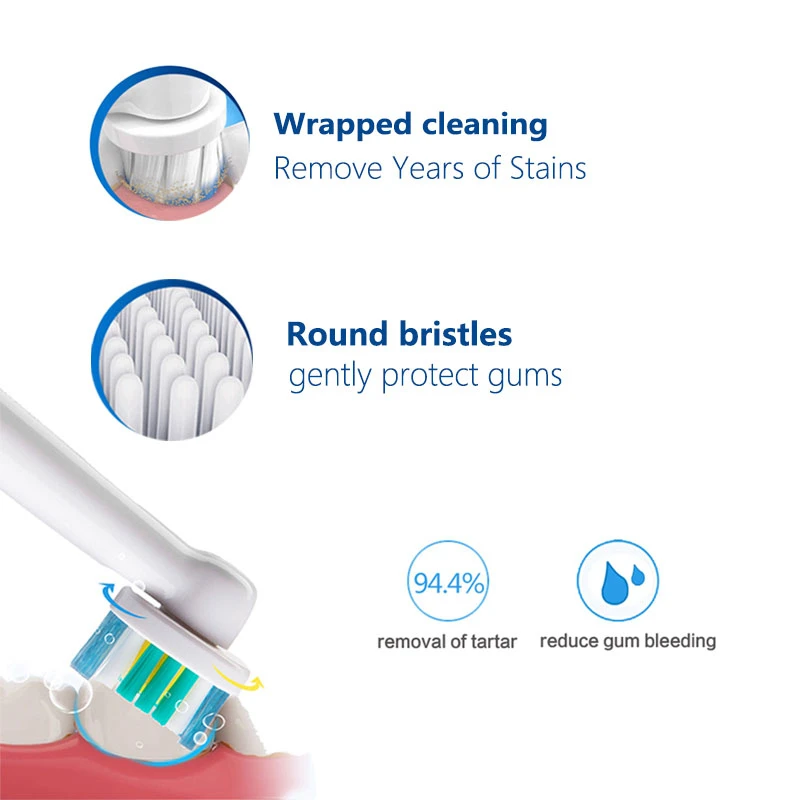 Wrapped cleaning
Remove Years of Stains

Round bristles
gently protect gums

94.4%
removal of tartar

reduce gum bleeding